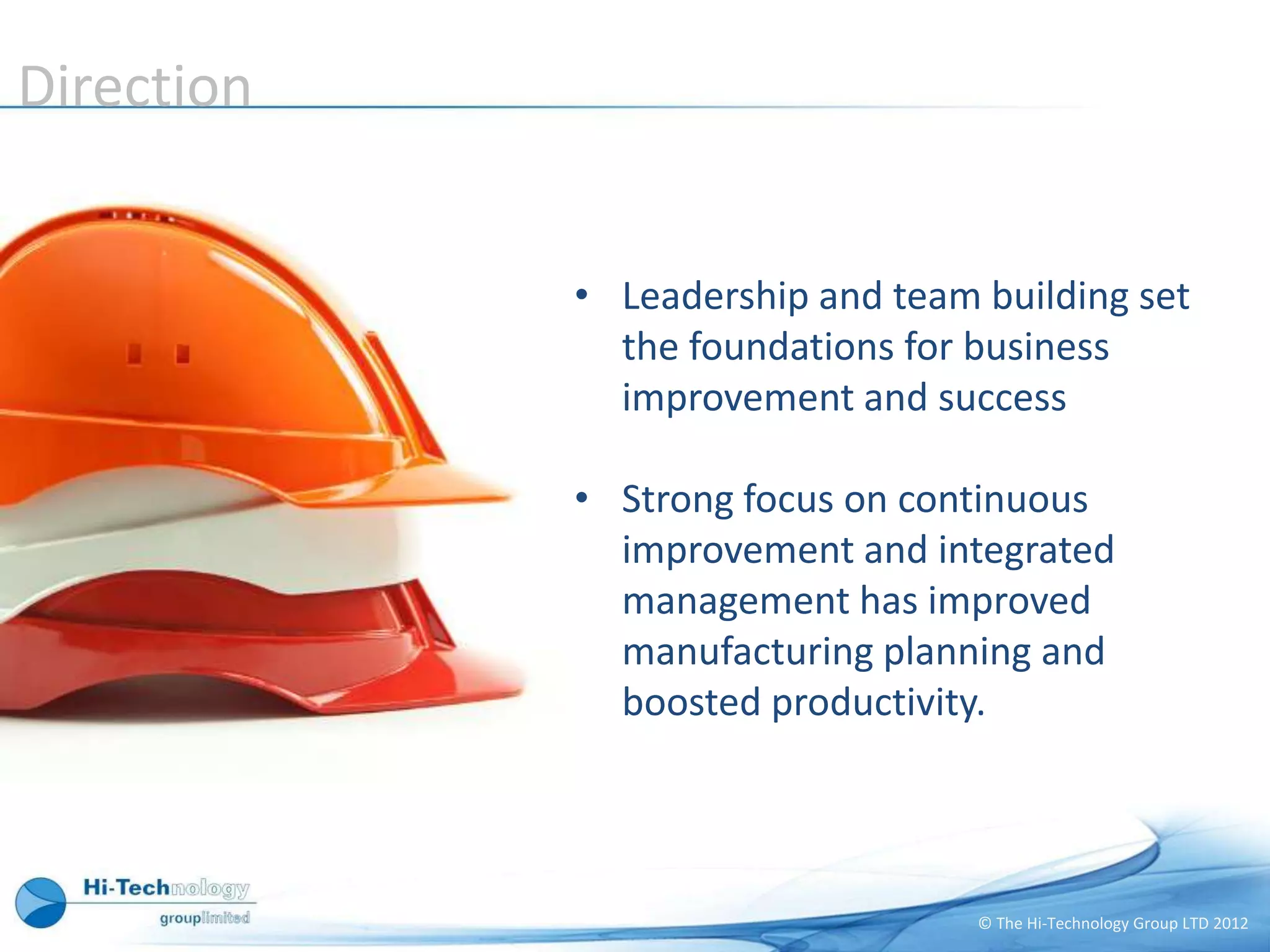 Direction

• Leadership and team building set the foundations for business improvement and success

• Strong focus on continuous improvement and integrated management has improved manufacturing planning and boosted productivity.

Hi-Technology
grouplimited

© The Hi-Technology Group LTD 2012